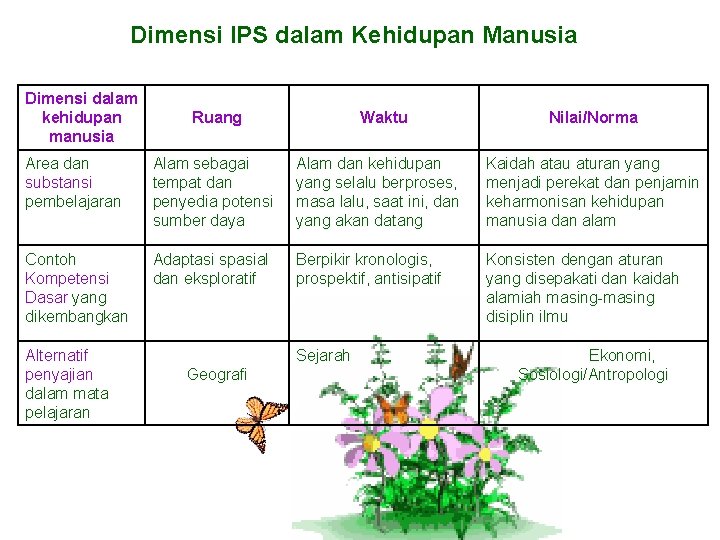 Dimensi IPS dalam Kehidupan Manusia

| Dimensi dalam kehidupan manusia | Ruang | Waktu | Nilai/Norma |
|---|---|---|---|
| Area dan substansi pembelajaran | Alam sebagai tempat dan penyedia potensi sumber daya | Alam dan kehidupan yang selalu berproses, masa lalu, saat ini, dan yang akan datang | Kaidah atau aturan yang menjadi perekat dan penjamin keharmonisan kehidupan manusia dan alam |
| Contoh Kompetensi Dasar yang dikembangkan | Adaptasi spasial dan eksploratif | Berpikir kronologis, prospektif, antisipatif | Konsisten dengan aturan yang disepakati dan kaidah alamiah masing-masing disiplin ilmu |
| Alternatif penyajian dalam mata pelajaran | Geografi | Sejarah | Ekonomi, Sosiologi/Antropologi |